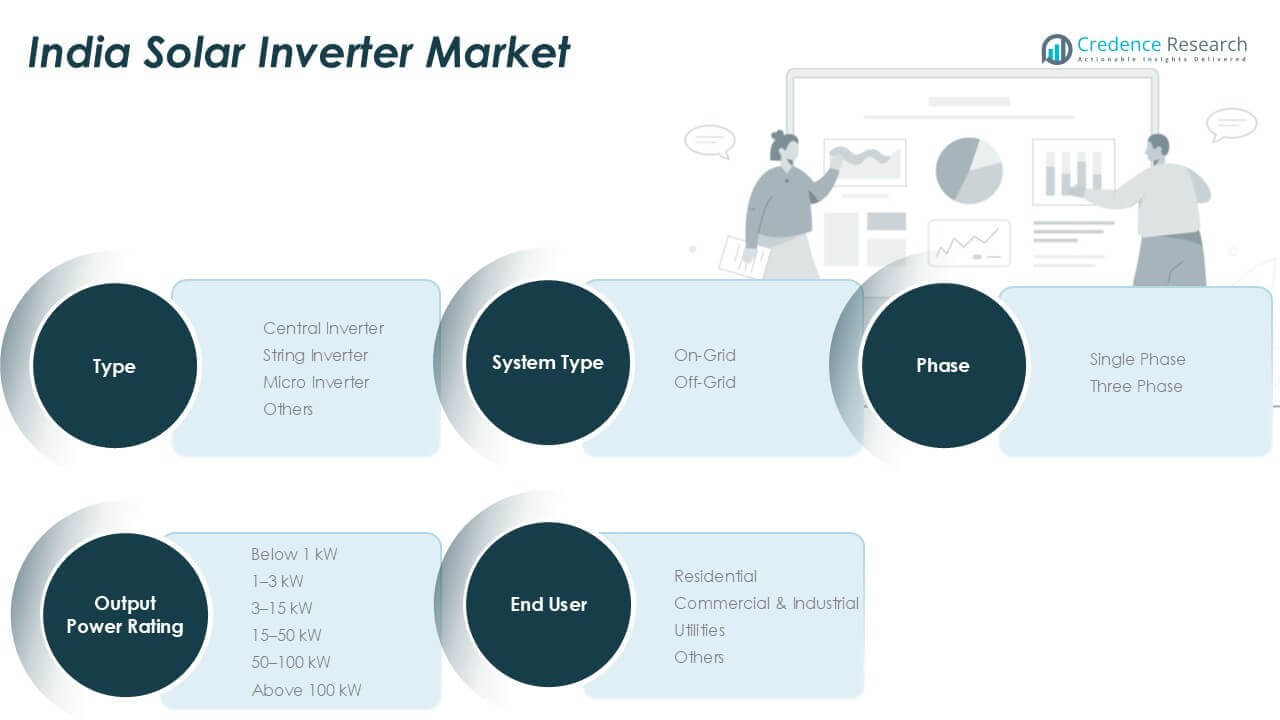 India Solar Inverter Market

Credence Research
Actionable Insights Delivered

Type

Central Inverter
String Inverter
Micro Inverter
Others

System Type

On-Grid
Off-Grid

Phase

Single Phase
Three Phase

Output Power Rating

Below 1 kW
1–3 kW
3–15 kW
15–50 kW
50–100 kW
Above 100 kW

End User

Residential
Commercial & Industrial
Utilities
Others